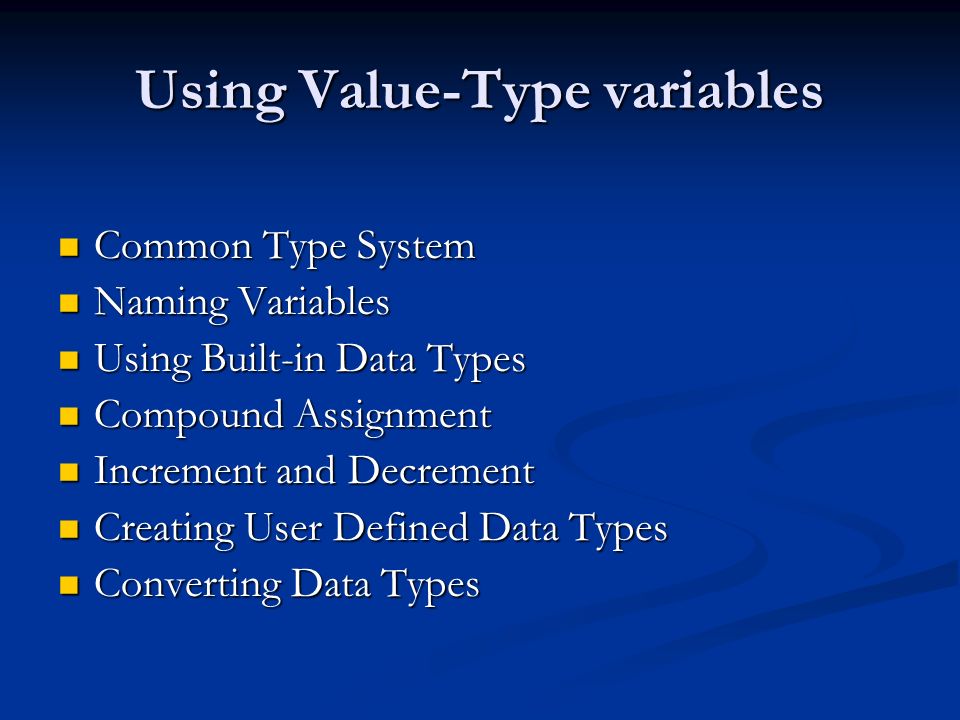 Using Value-Type variables

- Common Type System
- Naming Variables
- Using Built-in Data Types
- Compound Assignment
- Increment and Decrement
- Creating User Defined Data Types
- Converting Data Types